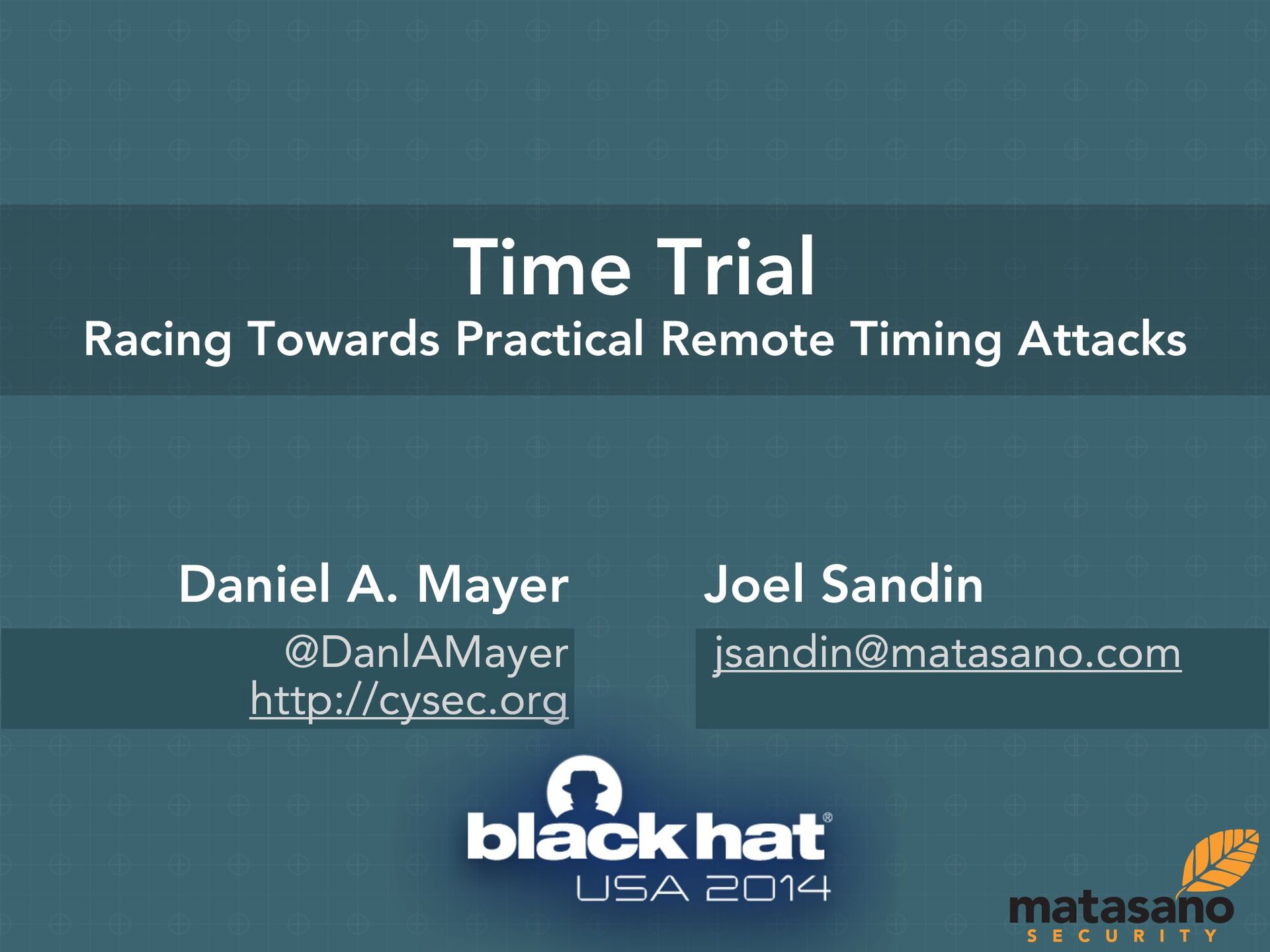 Time Trial
Racing Towards Practical Remote Timing Attacks

Daniel A. Mayer
@DanlAMayer
http://cysec.org

Joel Sandin
jsandin@matasano.com

black hat®
USA 2014

matasano
SECURITY